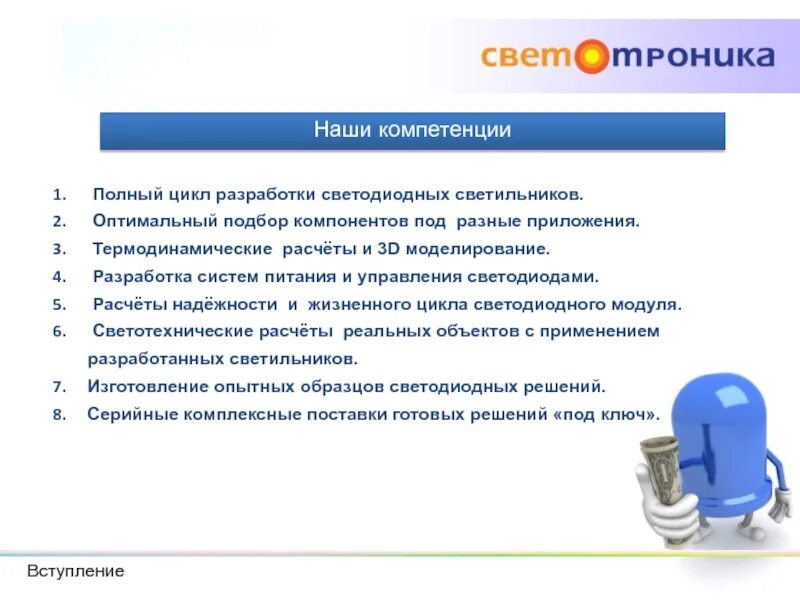 светотроника

Наши компетенции

1. Полный цикл разработки светодиодных светильников.
2. Оптимальный подбор компонентов под разные приложения.
3. Термодинамические расчёты и 3D моделирование.
4. Разработка систем питания и управления светодиодами.
5. Расчёты надёжности и жизненного цикла светодиодного модуля.
6. Светотехнические расчёты реальных объектов с применением разработанных светильников.
7. Изготовление опытных образцов светодиодных решений.
8. Серийные комплексные поставки готовых решений «под ключ».

Вступление